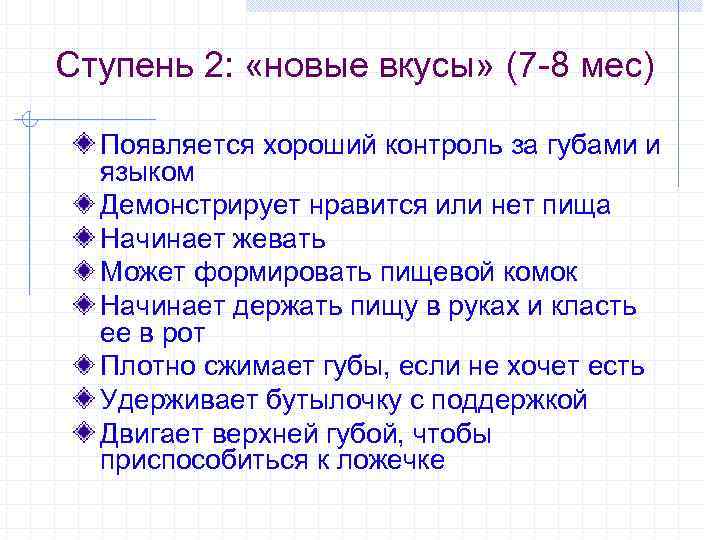 Ступень 2: «новые вкусы» (7-8 мес)

Появляется хороший контроль за губами и языком

Демонстрирует нравится или нет пища

Начинает жевать

Может формировать пищевой комок

Начинает держать пищу в руках и класть ее в рот

Плотно сжимает губы, если не хочет есть

Удерживает бутылочку с поддержкой

Двигает верхней губой, чтобы приспособиться к ложечке